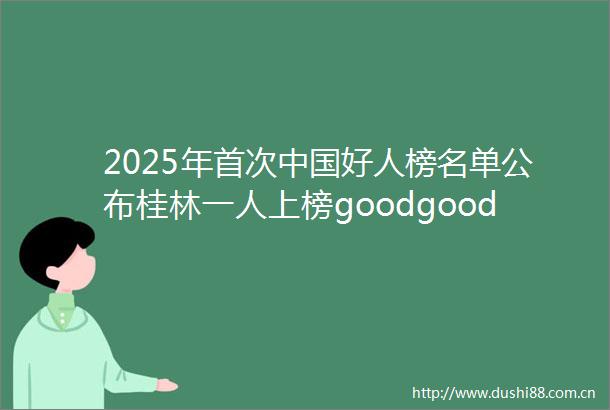 2025年首次中国好人榜名单公布桂林一人上榜goodgood

http://www.dushi88.com.cn